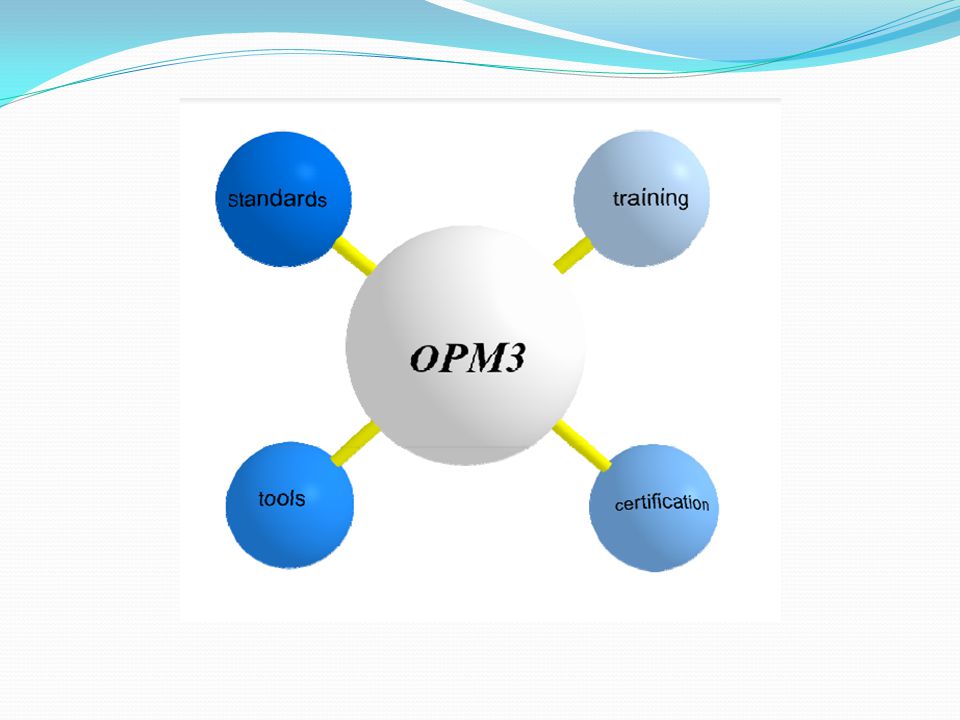 standards

training

OPM3

tools

certification